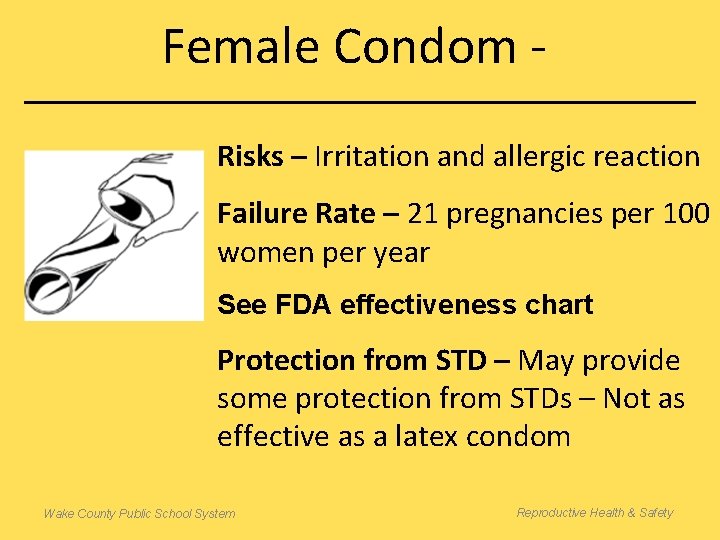 Female Condom -

Risks – Irritation and allergic reaction

Failure Rate – 21 pregnancies per 100 women per year

See FDA effectiveness chart

Protection from STD – May provide some protection from STDs – Not as effective as a latex condom

Wake County Public School System

Reproductive Health & Safety